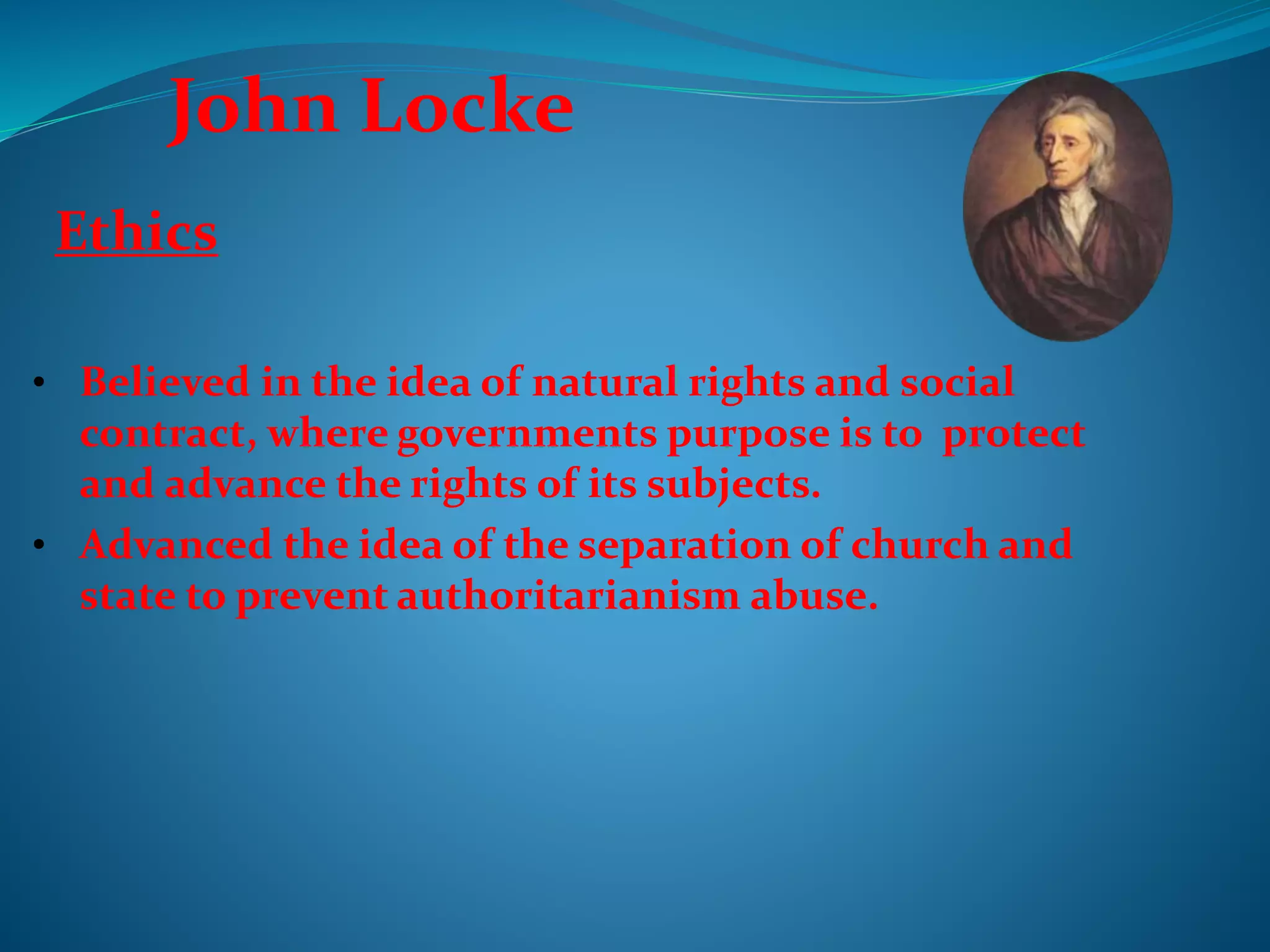 John Locke

Ethics

• Believed in the idea of natural rights and social contract, where governments purpose is to protect and advance the rights of its subjects.
• Advanced the idea of the separation of church and state to prevent authoritarianism abuse.